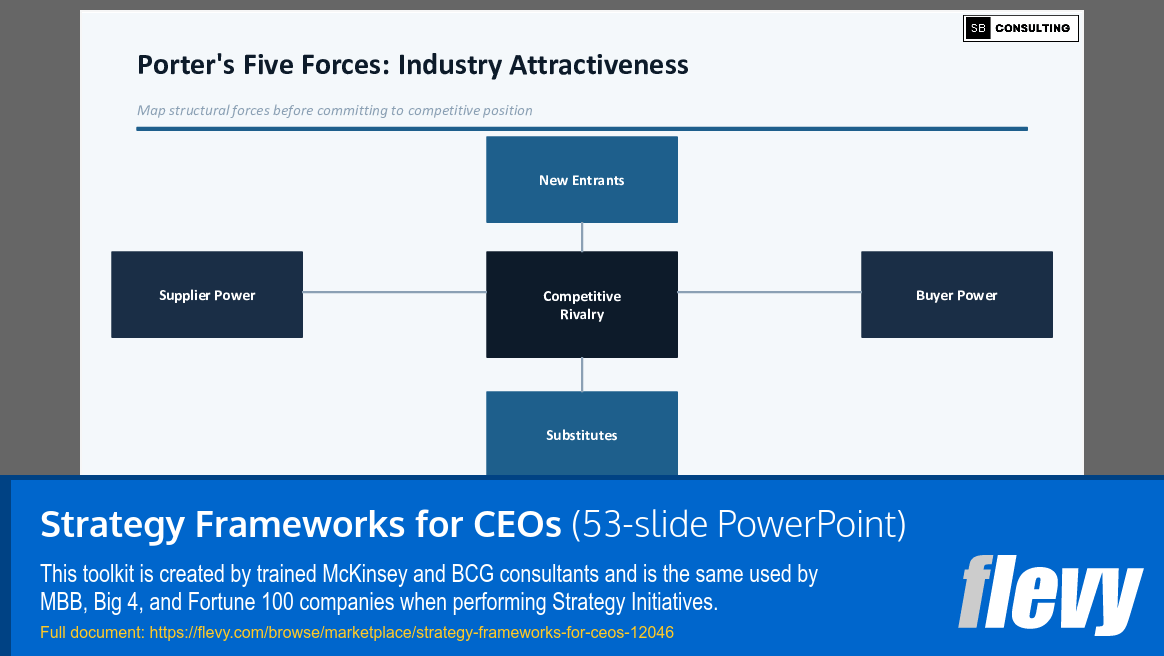 SB CONSULTING

Porter's Five Forces: Industry Attractiveness

Map structural forces before committing to competitive position

New Entrants

Supplier Power

Competitive Rivalry

Buyer Power

Substitutes

Strategy Frameworks for CEOs (53-slide PowerPoint)

This toolkit is created by trained McKinsey and BCG consultants and is the same used by MBB, Big 4, and Fortune 100 companies when performing Strategy Initiatives.

Full document: https://flevy.com/browse/marketplace/strategy-frameworks-for-ceos-12046

flevy